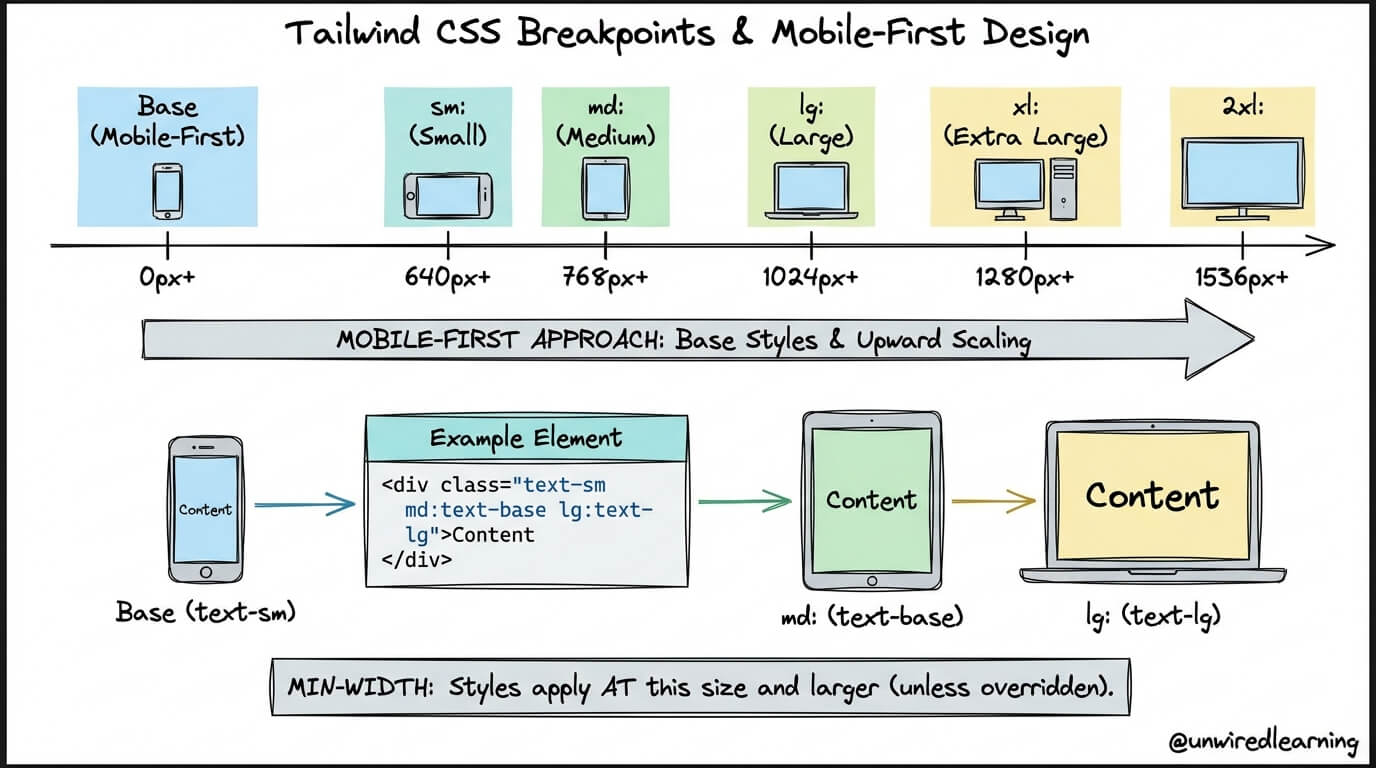 Tailwind CSS Breakpoints & Mobile-First Design

Base (Mobile-First)

sm: (Small)

md: (Medium)

lg: (Large)

xl: (Extra Large)

2xl:

0px+

640px+

768px+

1024px+

1280px+

1536px+

MOBILE-FIRST APPROACH: Base Styles & Upward Scaling

Content

Base (text-sm)

Example Element

<div class="text-sm md:text-base lg:text-lg">Content </div>

Content

md: (text-base)

Content

lg: (text-lg)

MIN-WIDTH: Styles apply AT this size and larger (unless overridden).

@unwiredlearning